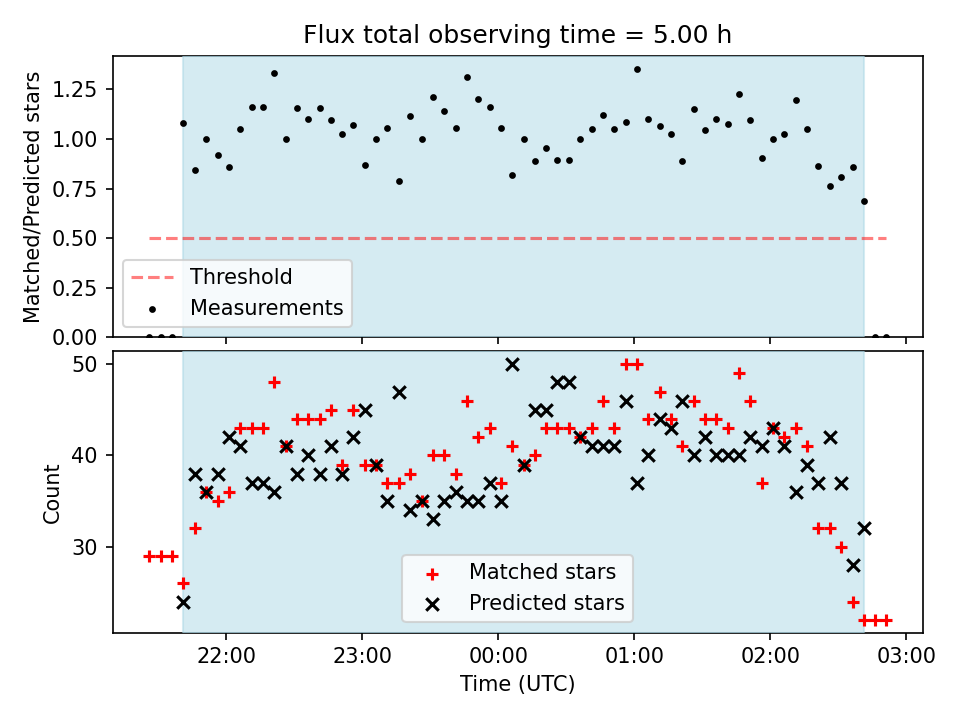 Flux total observing time = 5.00 h

Matched/Predicted stars

1.25
1.00
0.75
0.50
0.25
0.00

Threshold
Measurements

Count

50
40
30

Matched stars
Predicted stars

22:00
23:00
00:00
01:00
02:00
03:00

Time (UTC)